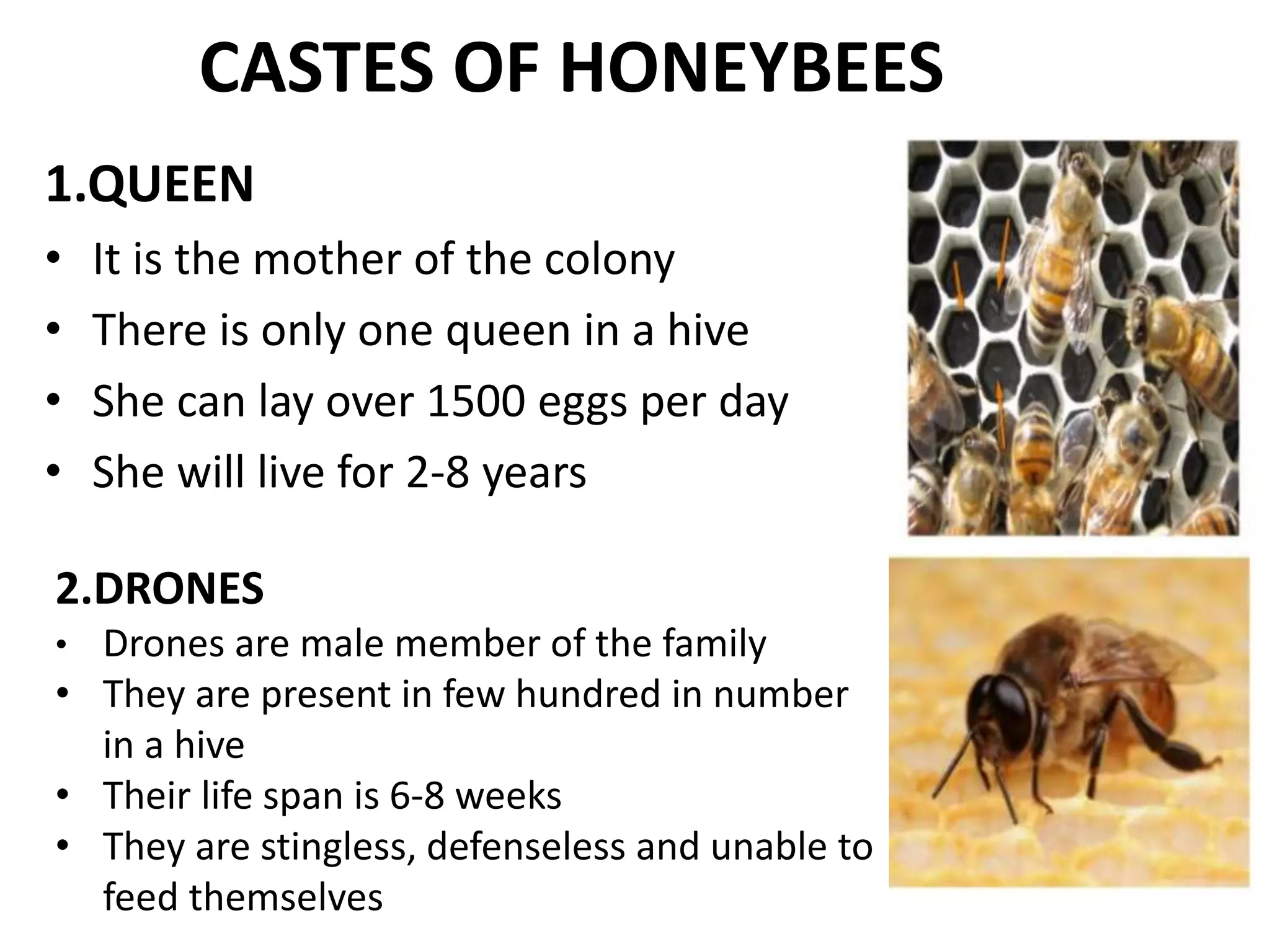 CASTES OF HONEYBEES

1.QUEEN

• It is the mother of the colony
• There is only one queen in a hive
• She can lay over 1500 eggs per day
• She will live for 2-8 years

2.DRONES

• Drones are male member of the family
• They are present in few hundred in number in a hive
• Their life span is 6-8 weeks
• They are stingless, defenseless and unable to feed themselves